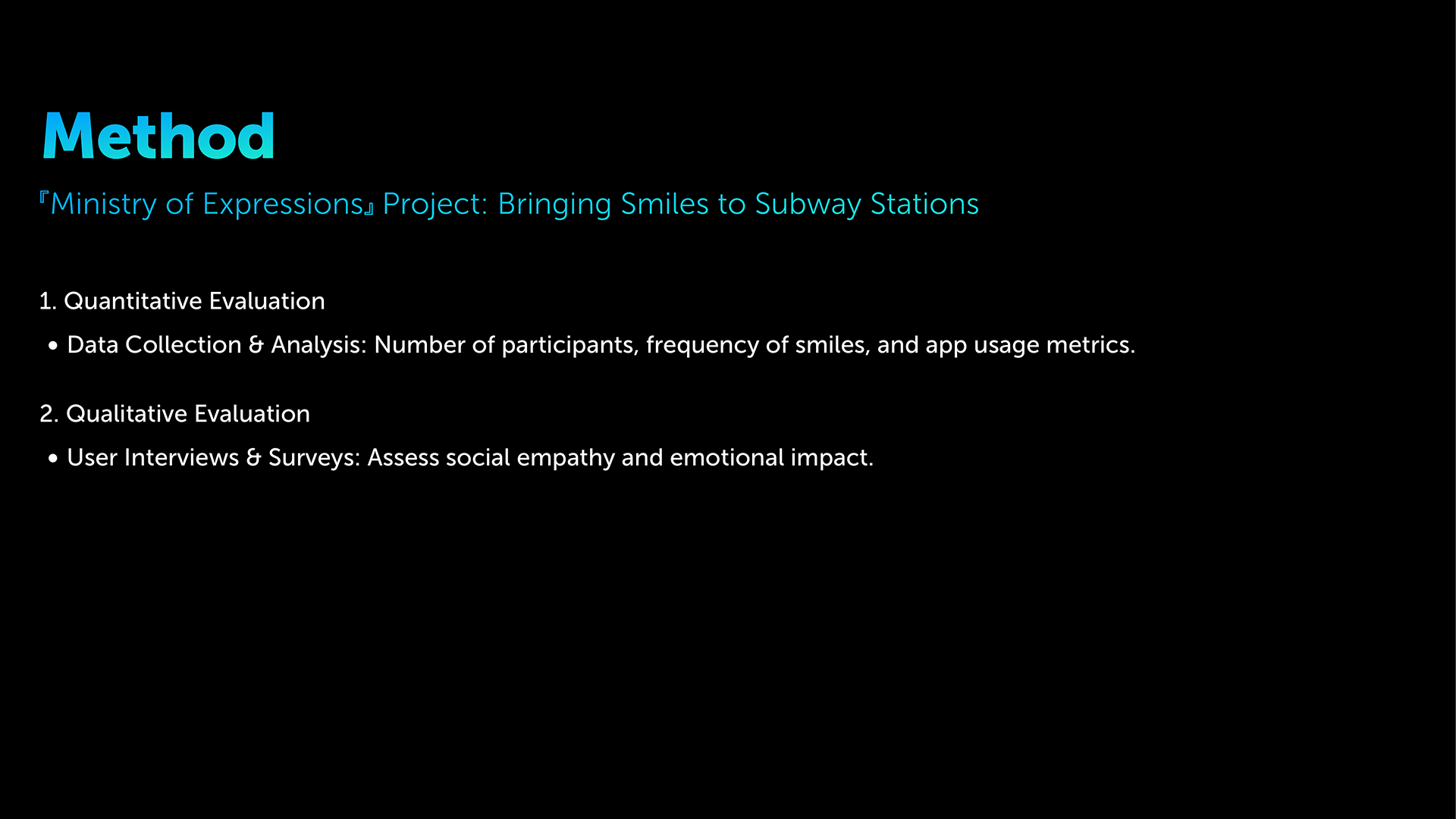 Method

『Ministry of Expressions』 Project: Bringing Smiles to Subway Stations

1. Quantitative Evaluation

• Data Collection & Analysis: Number of participants, frequency of smiles, and app usage metrics.

2. Qualitative Evaluation

• User Interviews & Surveys: Assess social empathy and emotional impact.